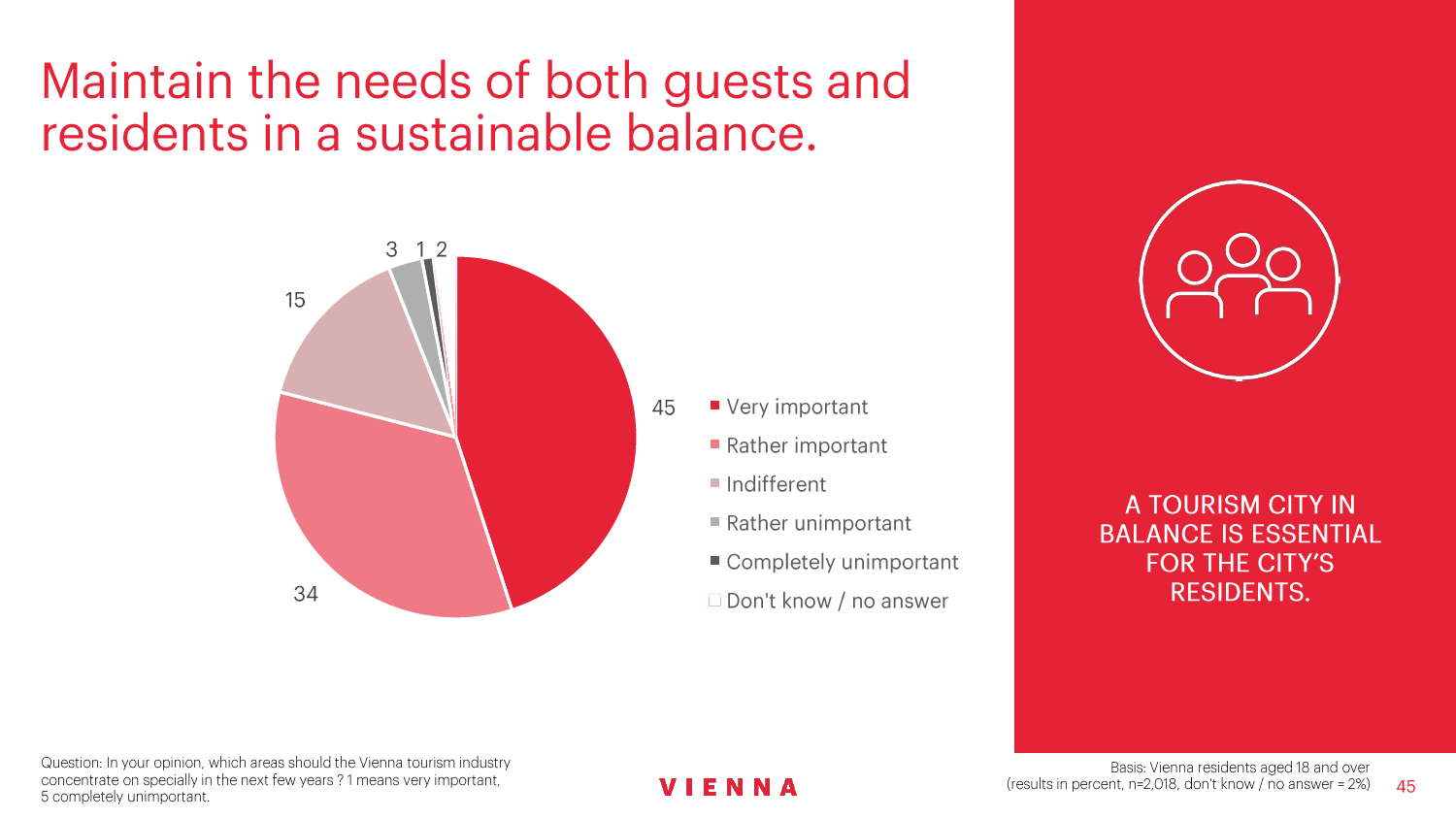 Maintain the needs of both guests and residents in a sustainable balance.

3 1 2

15

45

34

Very important
Rather important
Indifferent
Rather unimportant
Completely unimportant
Don't know / no answer

A TOURISM CITY IN BALANCE IS ESSENTIAL FOR THE CITY'S RESIDENTS.

Question: In your opinion, which areas should the Vienna tourism industry concentrate on specially in the next few years ? 1 means very important, 5 completely unimportant.

VIENNA

Basis: Vienna residents aged 18 and over (results in percent, n=2,018, don't know / no answer = 2%)

45